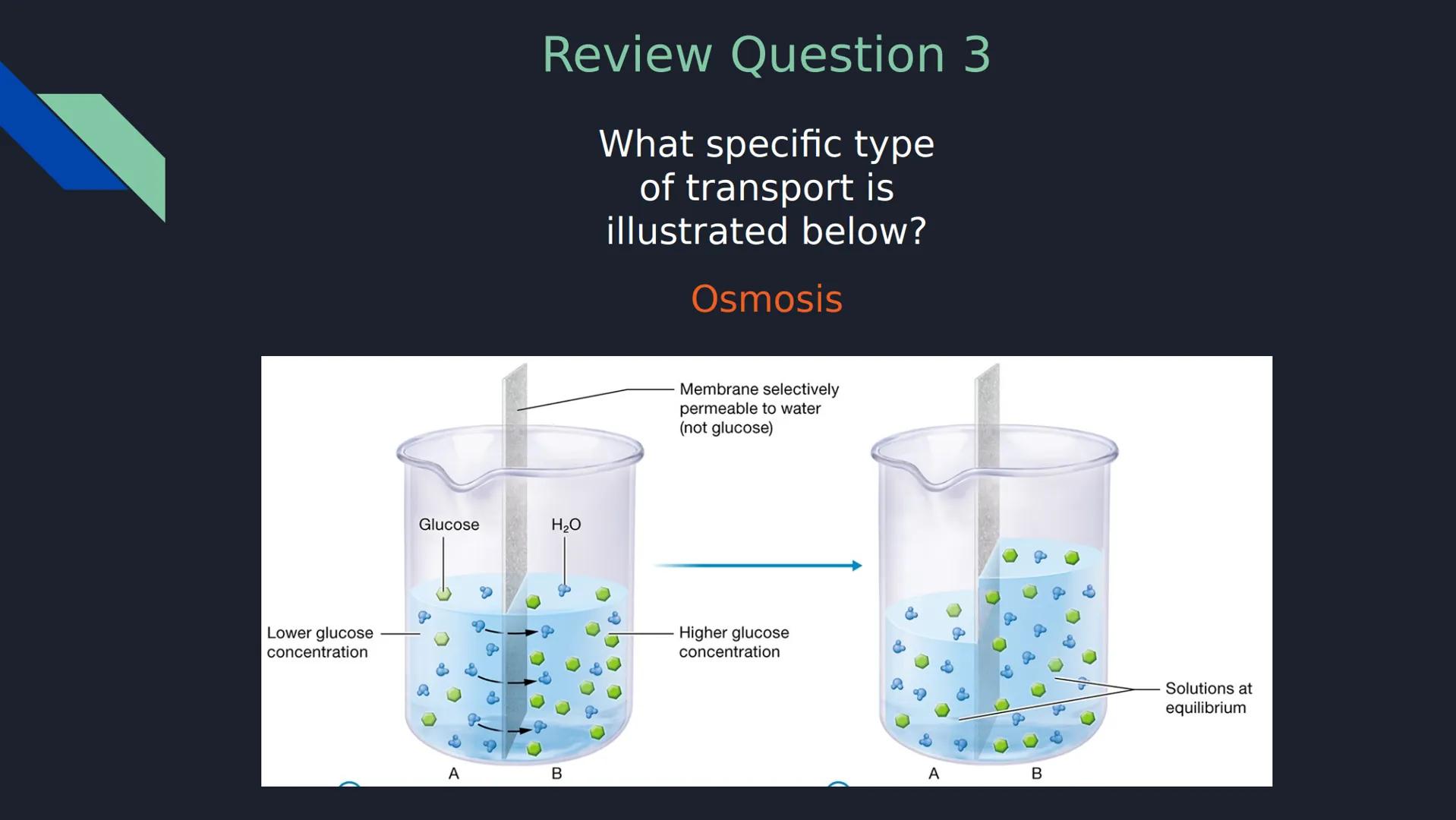 Review Question 3

What specific type of transport is illustrated below?

Osmosis

Membrane selectively permeable to water (not glucose)

Glucose

$H_2O$

Lower glucose concentration

Higher glucose concentration

A

B

Solutions at equilibrium

A

B